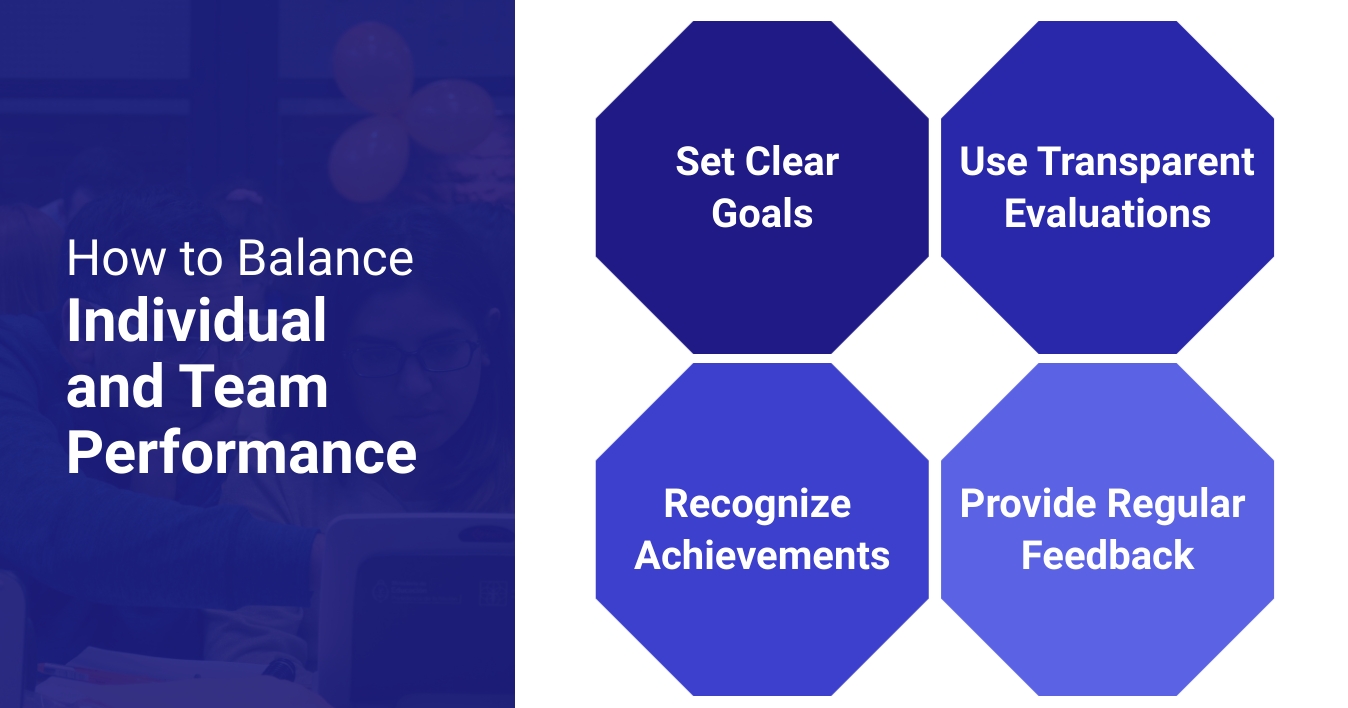 How to Balance
Individual and Team Performance

Set Clear Goals

Use Transparent Evaluations

Recognize Achievements

Provide Regular Feedback